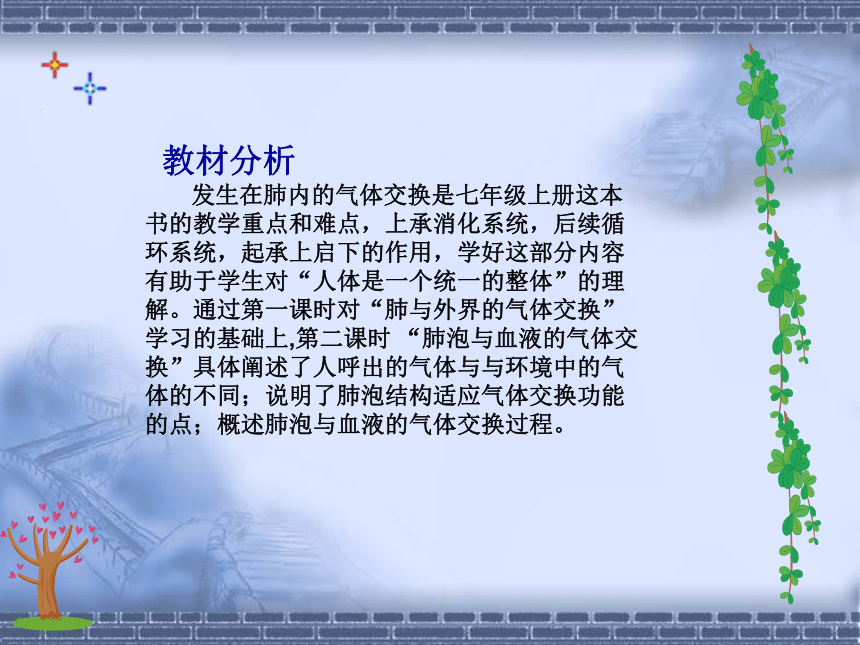 教材分析

发生在肺内的气体交换是七年级上册这本书的教学重点和难点，上承消化系统，后续循环系统，起承上启下的作用，学好这部分内容有助于学生对“人体是一个统一的整体”的理解。通过第一课时对“肺与外界的气体交换”学习的基础上,第二课时 “肺泡与血液的气体交换”具体阐述了人呼出的气体与与环境中的气体的不同；说明了肺泡结构适应气体交换功能的点；概述肺泡与血液的气体交换过程。